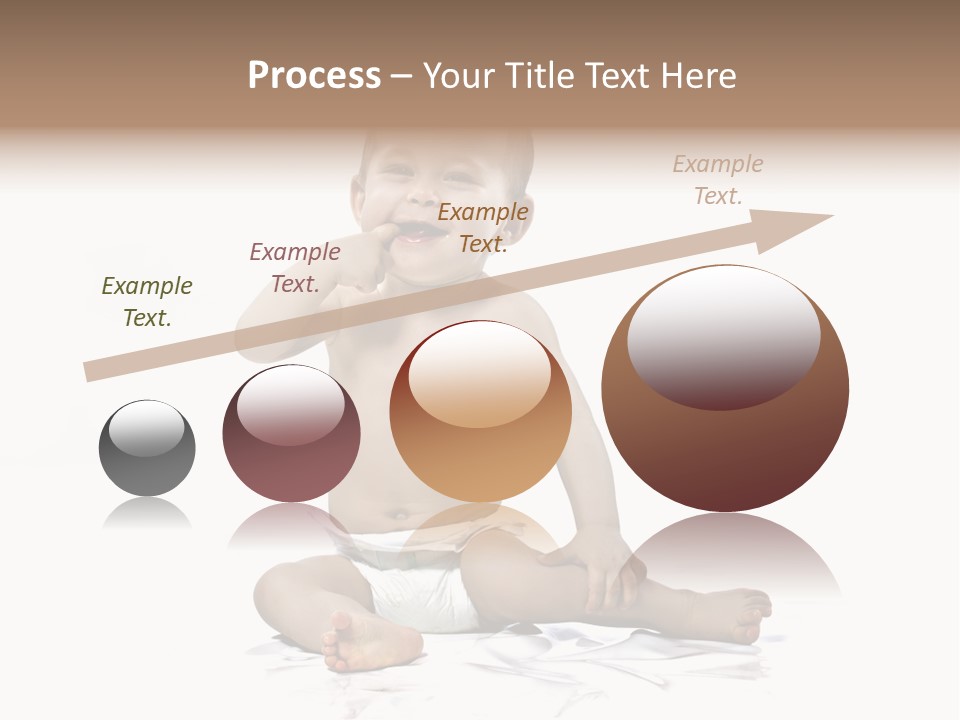 Process – Your Title Text Here

Example Text.

Example Text.

Example Text.

Example Text.